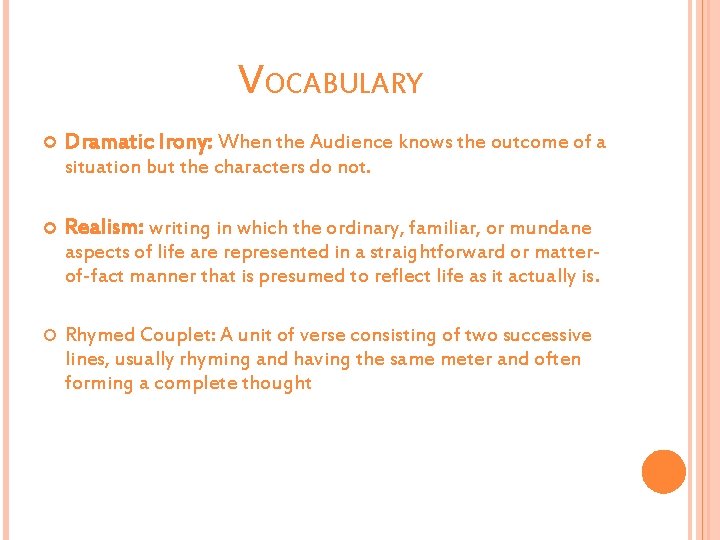 VOCABULARY

Dramatic Irony: When the Audience knows the outcome of a situation but the characters do not.

Realism: writing in which the ordinary, familiar, or mundane aspects of life are represented in a straightforward or matter-of-fact manner that is presumed to reflect life as it actually is.

Rhymed Couplet: A unit of verse consisting of two successive lines, usually rhyming and having the same meter and often forming a complete thought